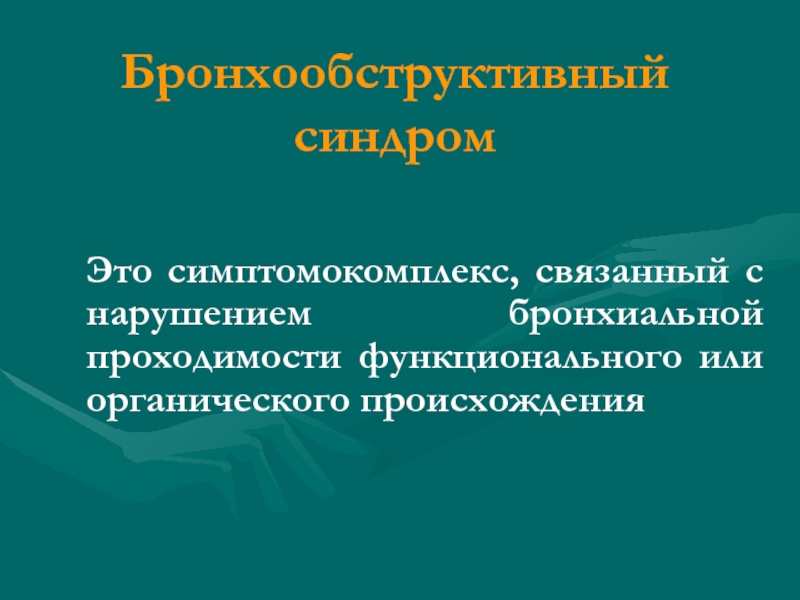 Бронхообструктивный синдром

Это симптомокомплекс, связанный с нарушением бронхиальной проходимости функционального или органического происхождения